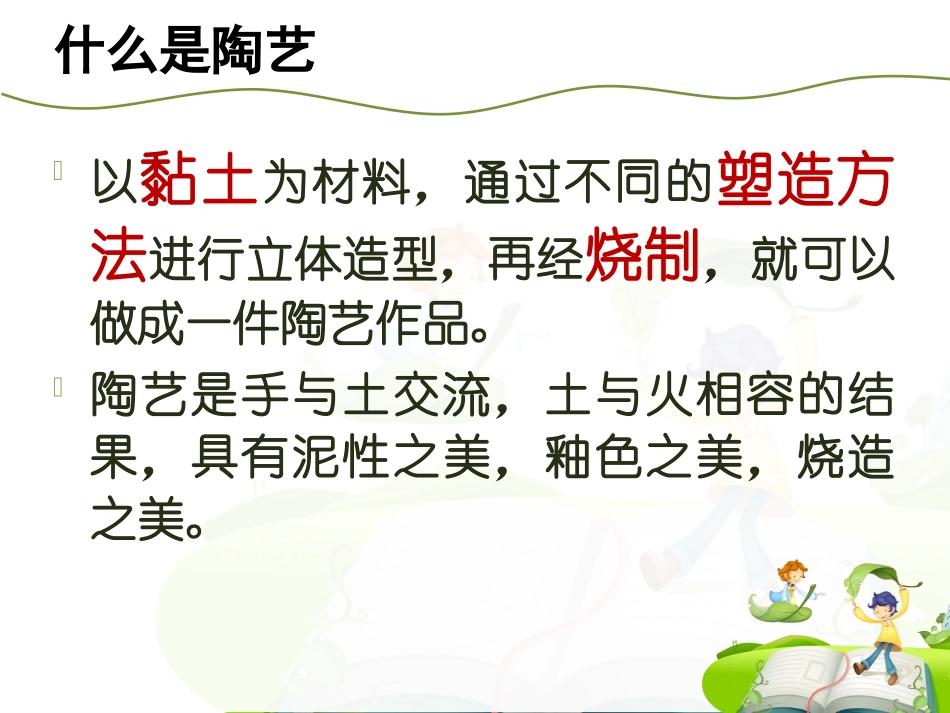 什么是陶艺

以黏土为材料，通过不同的塑造方法进行立体造型，再经烧制，就可以做成一件陶艺作品。

陶艺是手与土交流，土与火相容的结果，具有泥性之美，釉色之美，烧造之美。